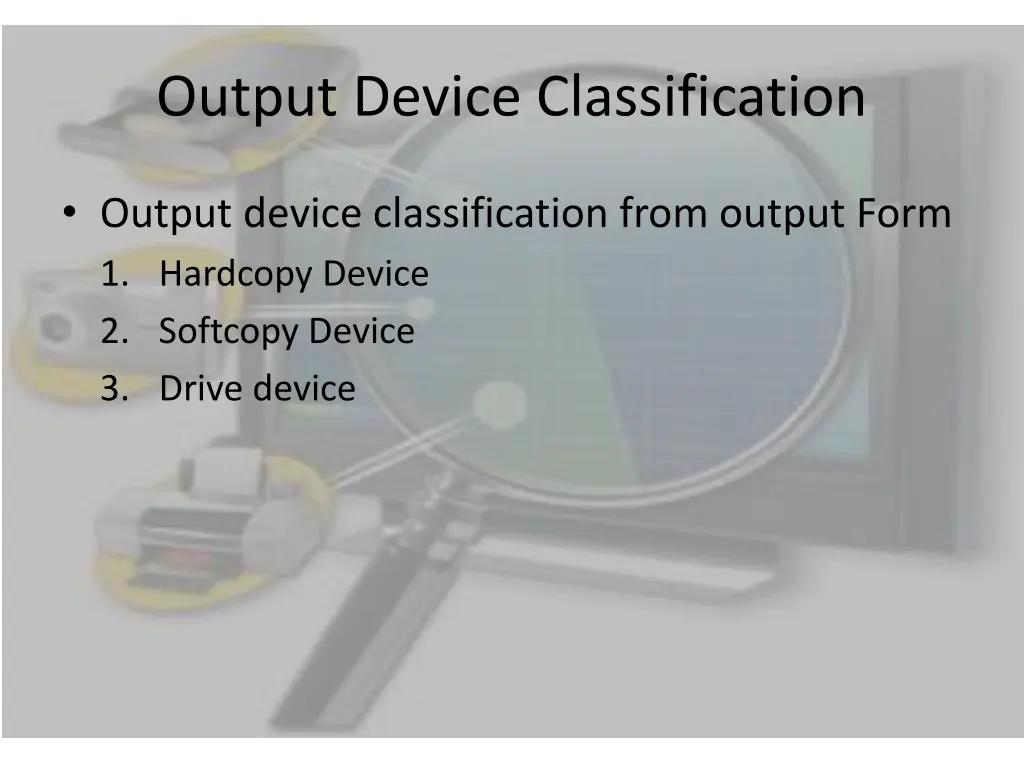 Output Device Classification

• Output device classification from output Form
1. Hardcopy Device
2. Softcopy Device
3. Drive device